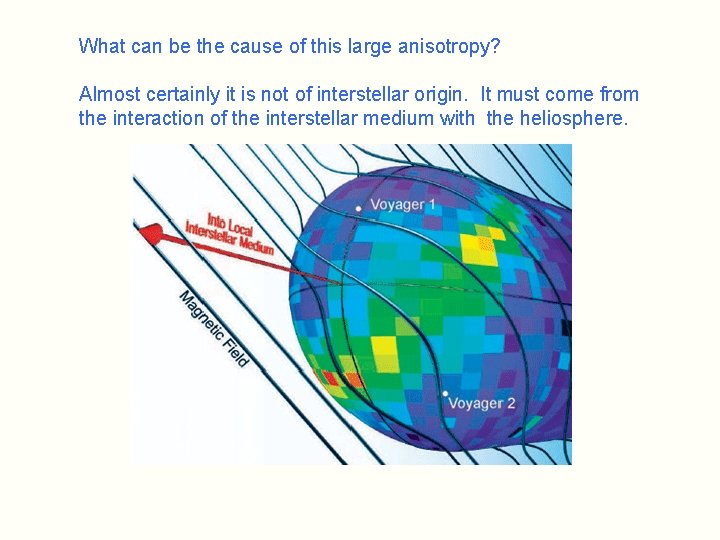 What can be the cause of this large anisotropy?

Almost certainly it is not of interstellar origin. It must come from the interaction of the interstellar medium with the heliosphere.

Voyager 1

Into Local Interstellar Medium

Magnetic Field

Voyager 2